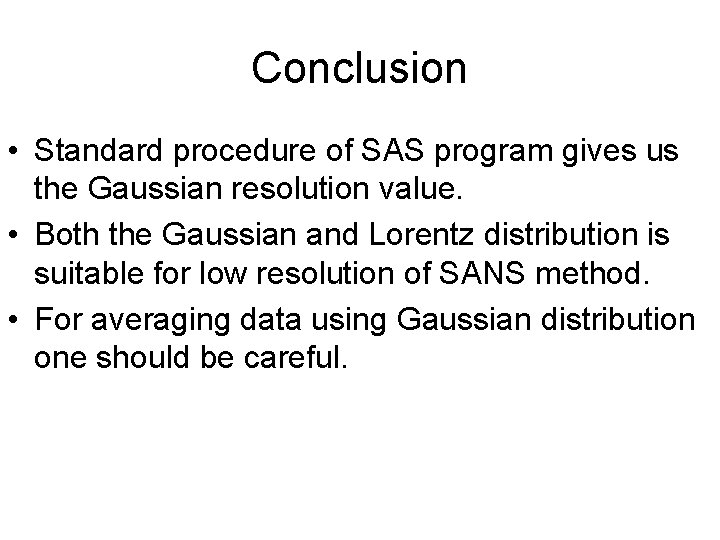 Conclusion

• Standard procedure of SAS program gives us the Gaussian resolution value.
• Both the Gaussian and Lorentz distribution is suitable for low resolution of SANS method.
• For averaging data using Gaussian distribution one should be careful.